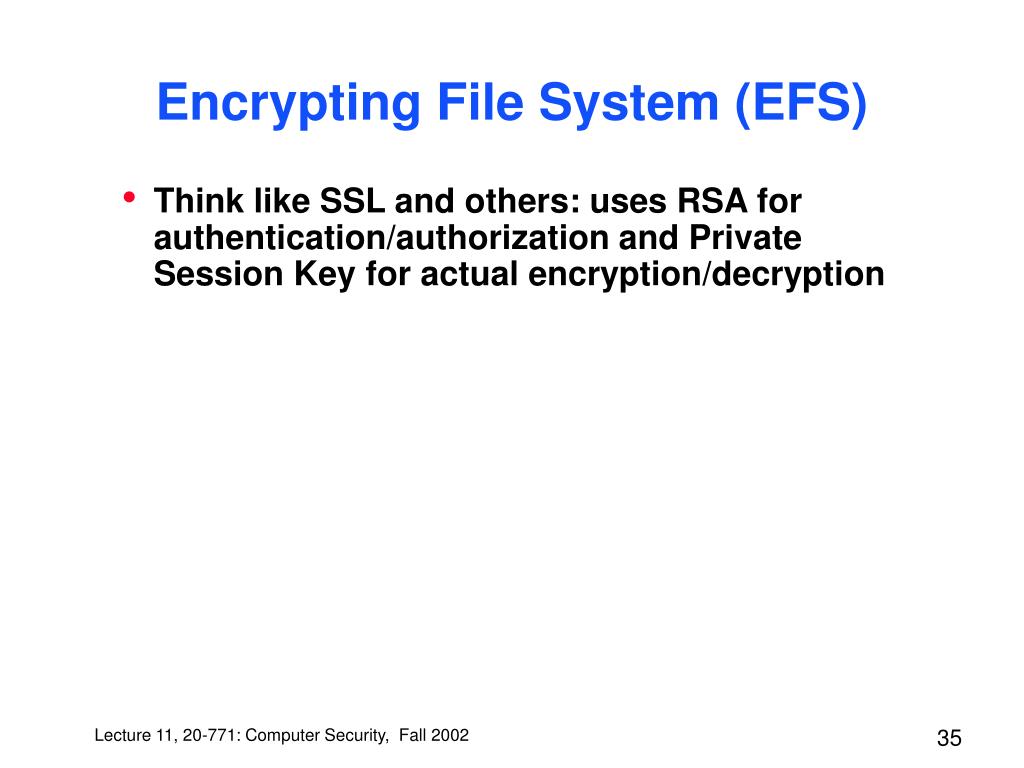 Encrypting File System (EFS)

• Think like SSL and others: uses RSA for authentication/authorization and Private Session Key for actual encryption/decryption

Lecture 11, 20-771: Computer Security, Fall 2002

35